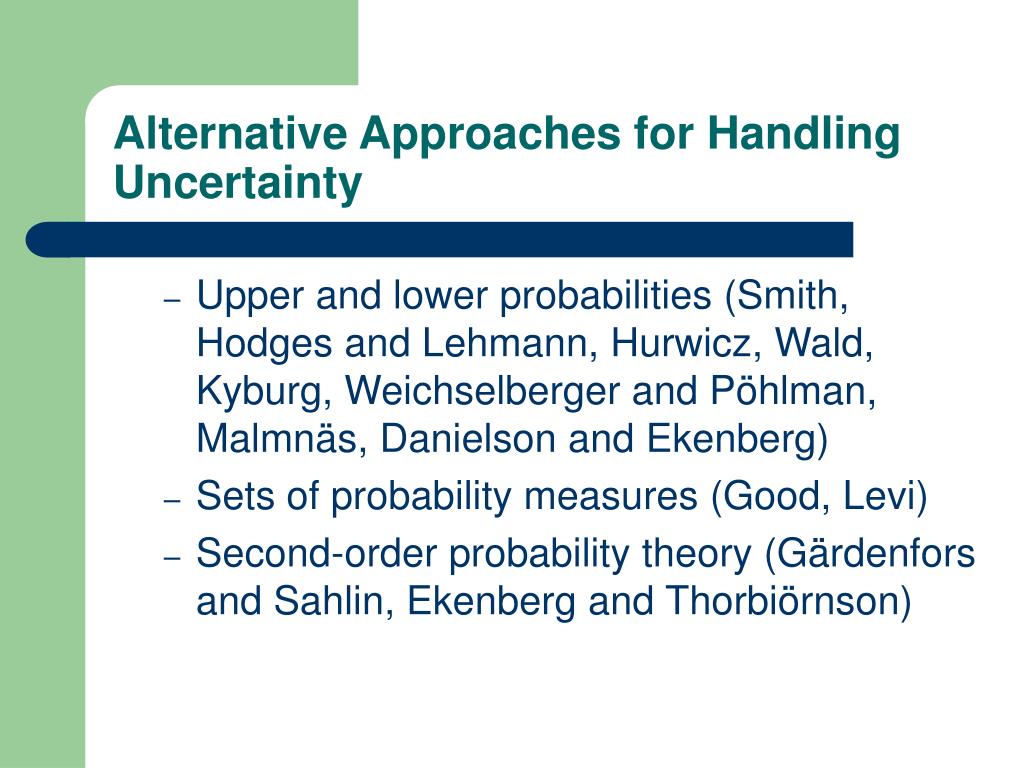 Alternative Approaches for Handling Uncertainty

– Upper and lower probabilities (Smith, Hodges and Lehmann, Hurwicz, Wald, Kyburg, Weichselberger and Pöhlman, Malmnäs, Danielson and Ekenberg)
– Sets of probability measures (Good, Levi)
– Second-order probability theory (Gärdenfors and Sahlin, Ekenberg and Thorbiörnson)